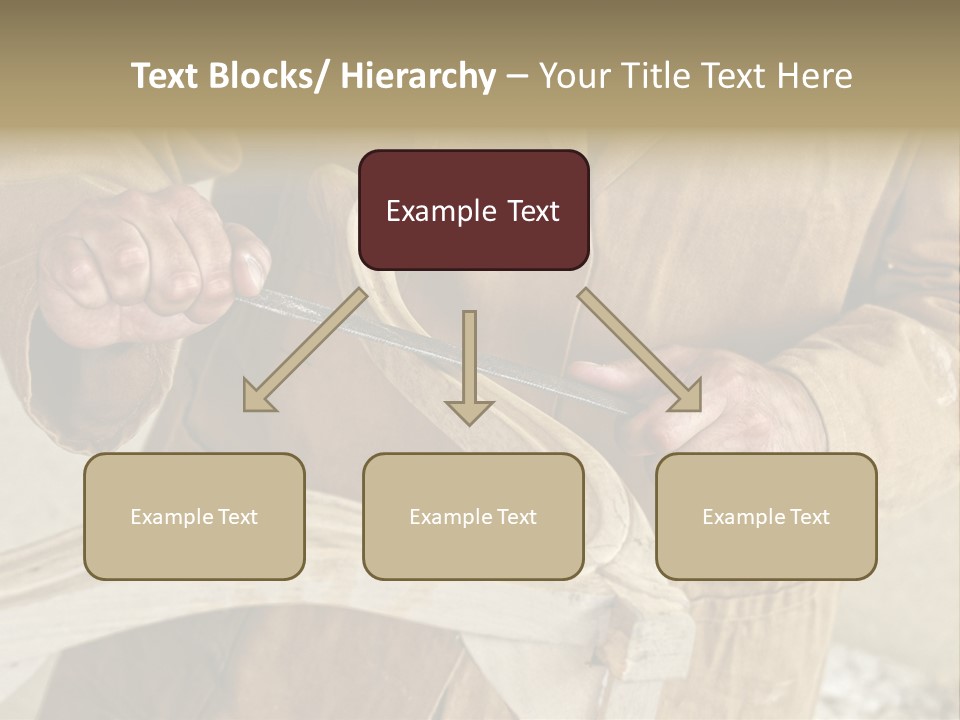 Text Blocks/ Hierarchy – Your Title Text Here

Example Text

Example Text

Example Text

Example Text